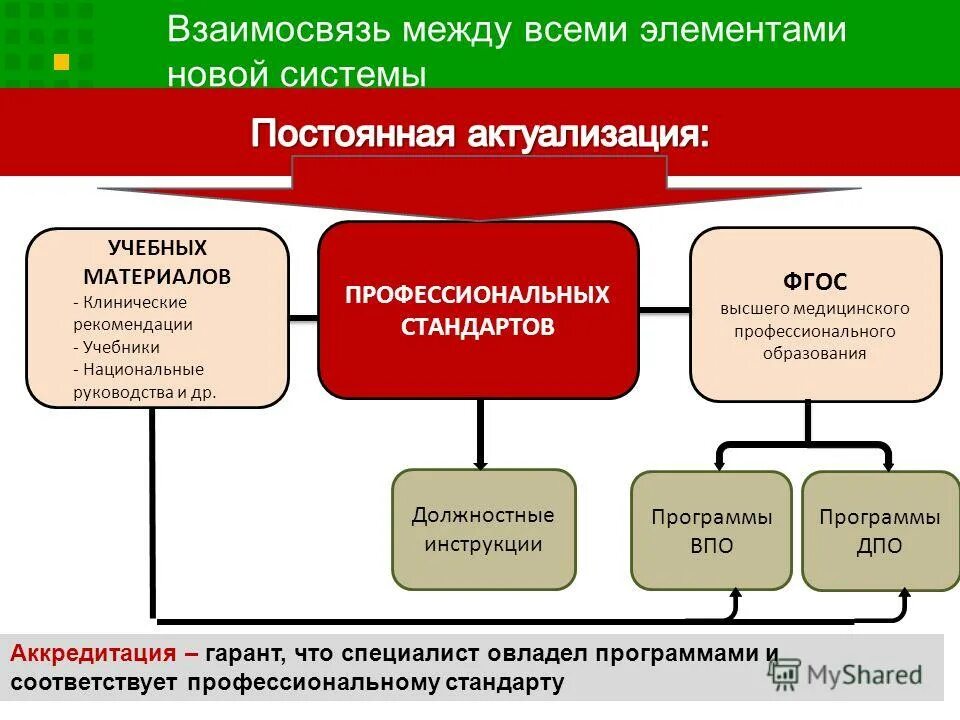 Взаимосвязь между всеми элементами новой системы

Постоянная актуализация:

УЧЕБНЫХ МАТЕРИАЛОВ
- Клинические рекомендации
- Учебники
- Национальные руководства и др.

ПРОФЕССИОНАЛЬНЫХ СТАНДАРТОВ

ФГОС
высшего медицинского профессионального образования

Должностные инструкции

Программы ВПО

Программы ДПО

Аккредитация – гарант, что специалист овладел программами и соответствует профессиональному стандарту

MyShared